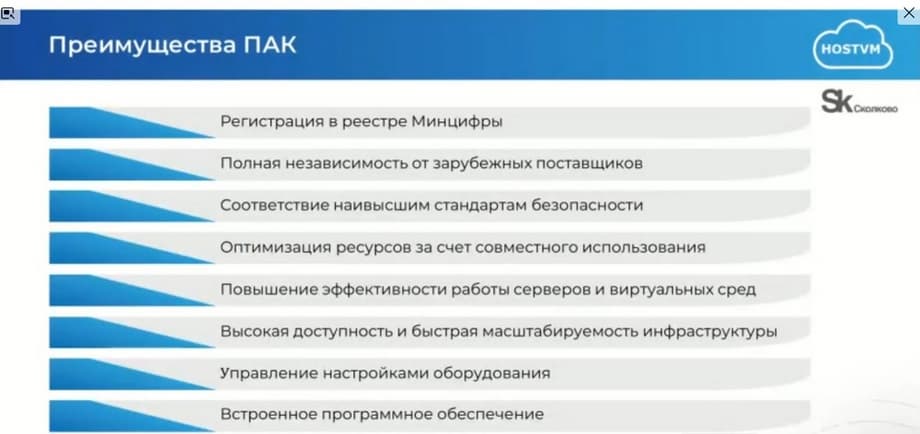 Преимущества ПАК

HOSTVM

Sk Сколково

Регистрация в реестре Минцифры

Полная независимость от зарубежных поставщиков

Соответствие наивысшим стандартам безопасности

Оптимизация ресурсов за счет совместного использования

Повышение эффективности работы серверов и виртуальных сред

Высокая доступность и быстрая масштабируемость инфраструктуры

Управление настройками оборудования

Встроенное программное обеспечение